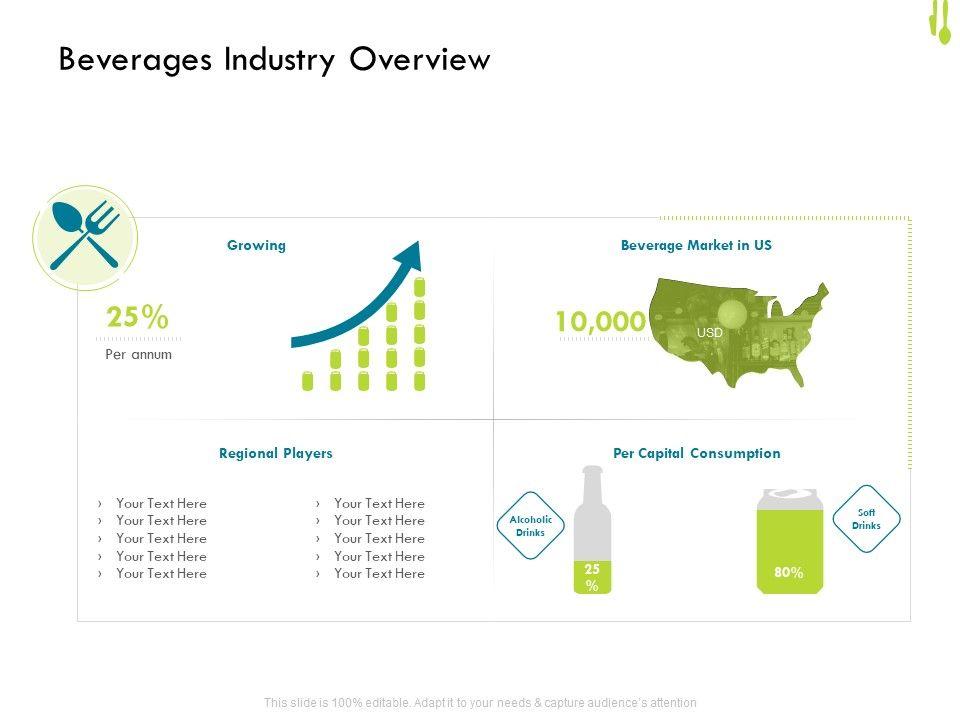 Beverages Industry Overview

Growing

25%

Per annum

Beverage Market in US

10,000

USD

Regional Players

› Your Text Here
› Your Text Here
› Your Text Here
› Your Text Here
› Your Text Here

› Your Text Here
› Your Text Here
› Your Text Here
› Your Text Here
› Your Text Here

Per Capital Consumption

Alcoholic Drinks

25 %

80%

Soft Drinks

This slide is 100% editable. Adapt it to your needs & capture audience's attention